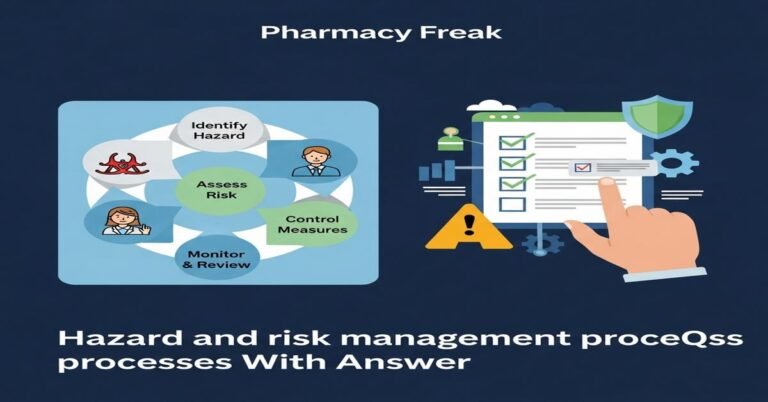 Pharmacy Freak

Identify Hazard

Assess Risk

Control Measures

Monitor & Review

Hazard and risk management proceQss processes With Answer